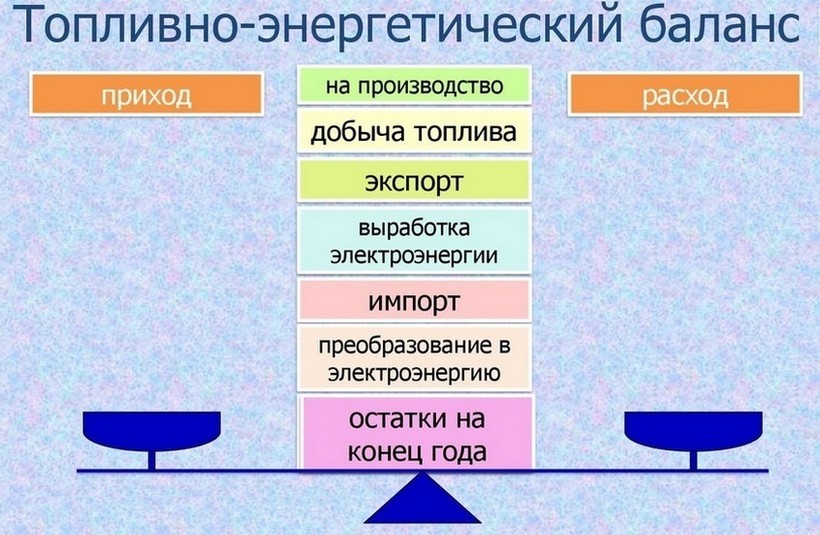 Топливно-энергетический баланс

приход

на производство

добыча топлива

экспорт

выработка электроэнергии

импорт

преобразование в электроэнергию

остатки на конец года

расход